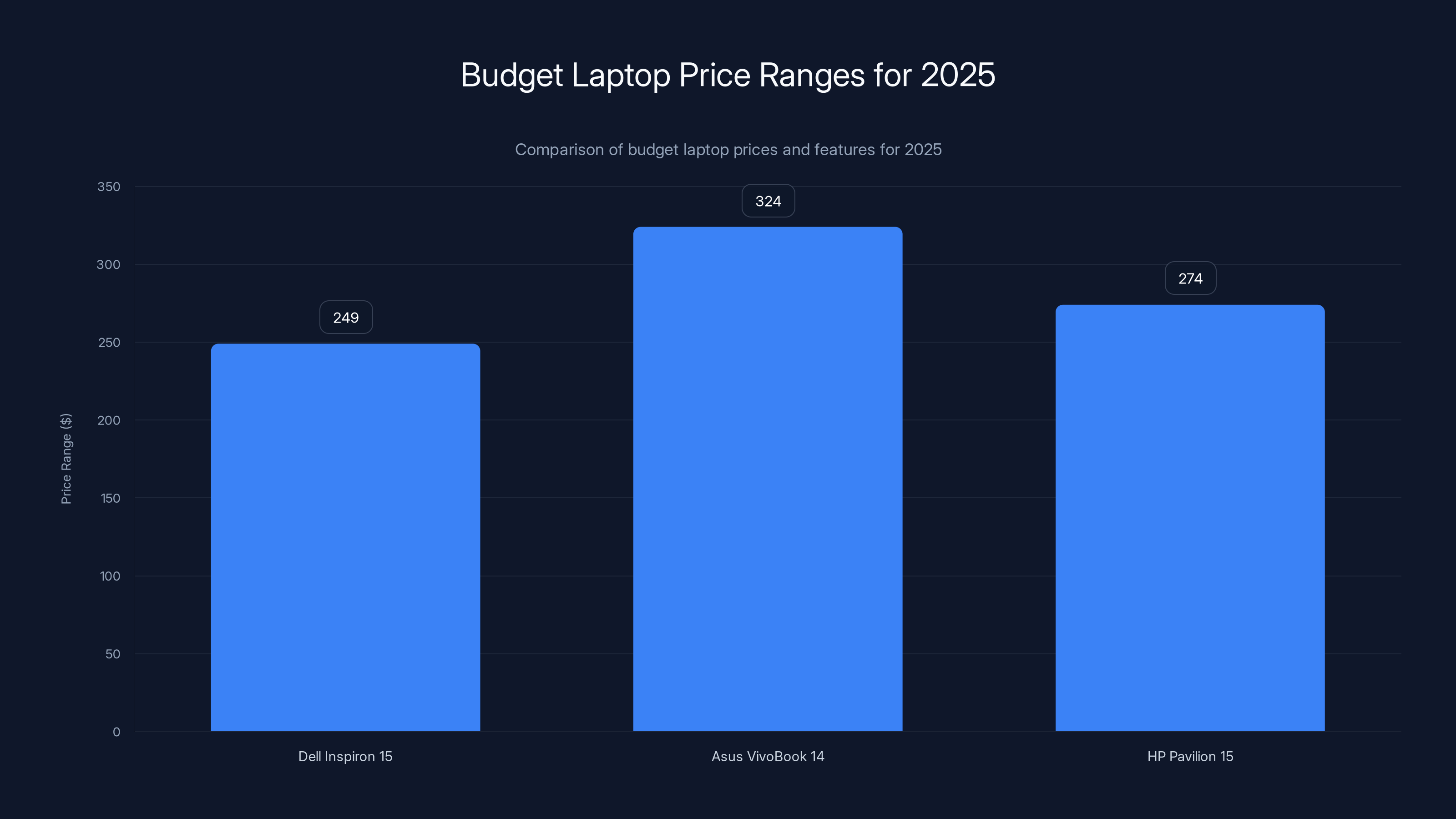 Budget Laptop Price Ranges for 2025

Comparison of budget laptop prices and features for 2025

Price Range ($)

350
300
250
200
150
100
50
0

249
324
274

Dell Inspiron 15
Asus VivoBook 14
HP Pavilion 15